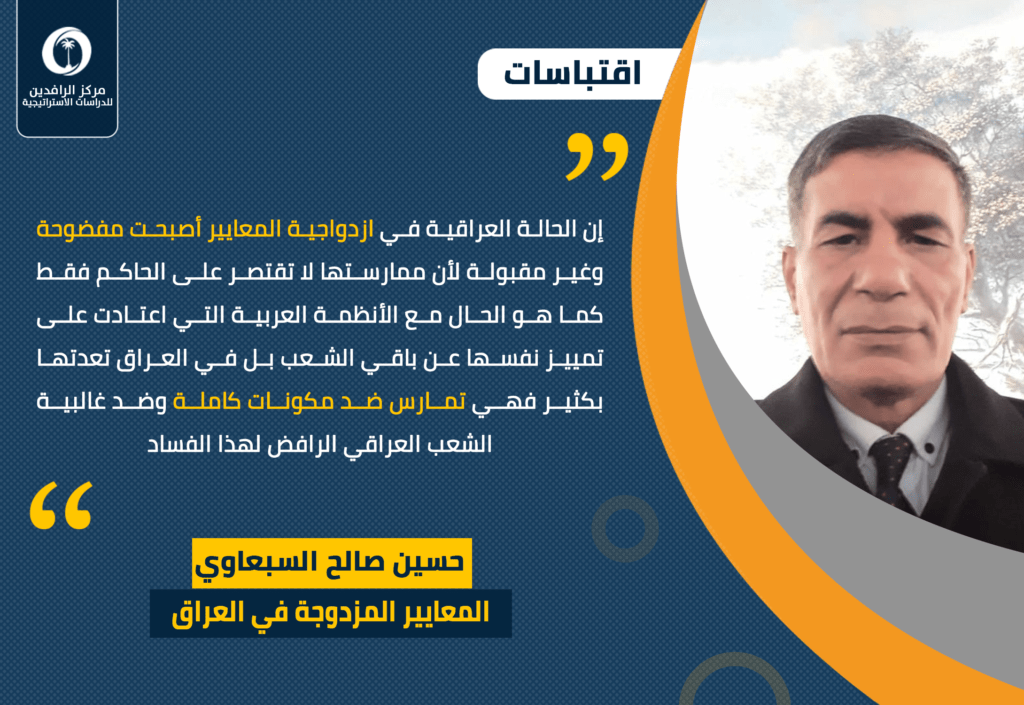 مركز الرافدين للدراسات الاستراتيجية

اقتباسات

إن الحالة العراقية في ازدواجية المعايير أصبحت مفضوحة وغير مقبولة لأن ممارستها لا تقتصر على الحاكم فقط كما هو الحال مع الأنظمة العربية التي اعتادت على تمييز نفسها عن باقي الشعب بل في العراق تعدتها بكثير فهي تمارس ضد مكونات كاملة وضد غالبية الشعب العراقي الرافض لهذا الفساد

حسين صالح السبعاوي

المعايير المزدوجة في العراق